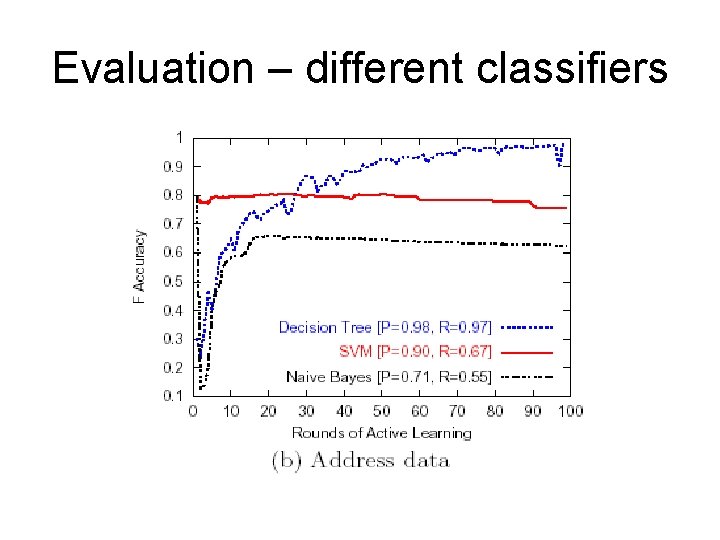 Evaluation – different classifiers

1
0.9
0.8
0.7
0.6
0.5
0.4
0.3
0.2
0.1

F Accuracy

Decision Tree [P=0.98, R=0.97]
SVM [P=0.90, R=0.67]
Naive Bayes [P=0.71, R=0.55]

0 10 20 30 40 50 60 70 80 90 100

Rounds of Active Learning

(b) Address data